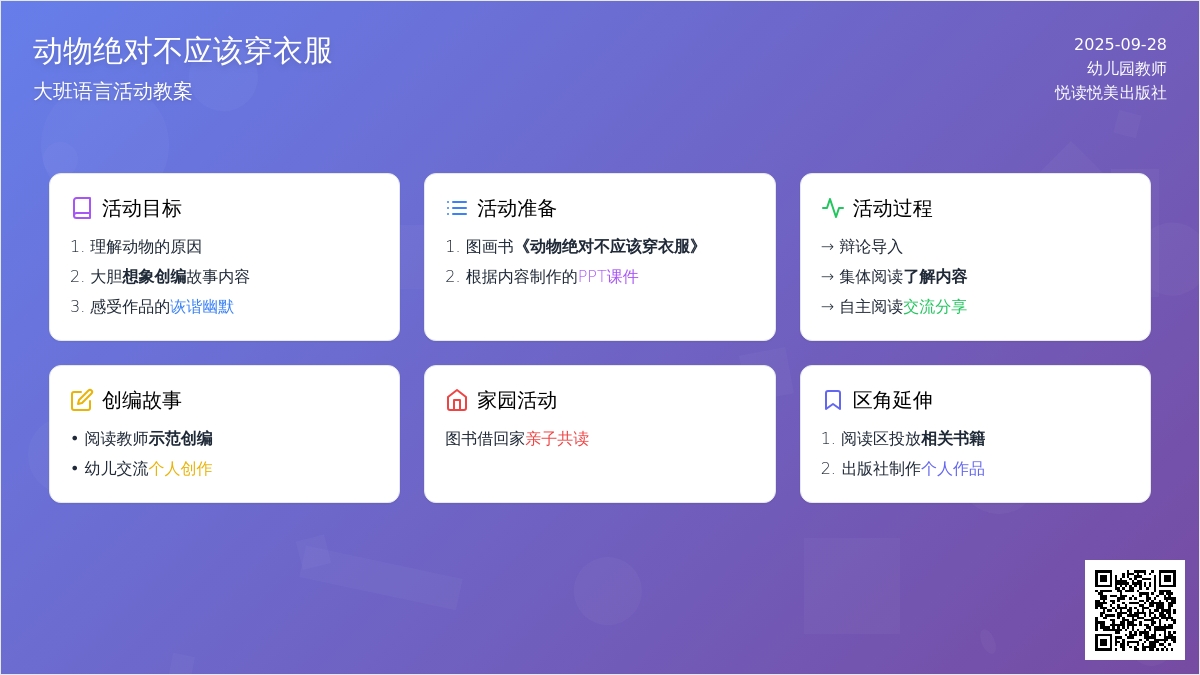 动物绝对不应该穿衣服

大班语言活动教案

2025-09-28
幼儿园教师
悦读悦美出版社

活动目标

1. 理解动物的原因
2. 大胆想象创编故事内容
3. 感受作品的诙谐幽默

活动准备

1. 图画书《动物绝对不应该穿衣服》
2. 根据内容制作的PPT课件

活动过程

→ 辩论导入
→ 集体阅读了解内容
→ 自主阅读交流分享

创编故事

• 阅读教师示范创编
• 幼儿交流个人创作

家园活动

图书借回家亲子共读

区角延伸

1. 阅读区投放相关书籍
2. 出版社制作个人作品